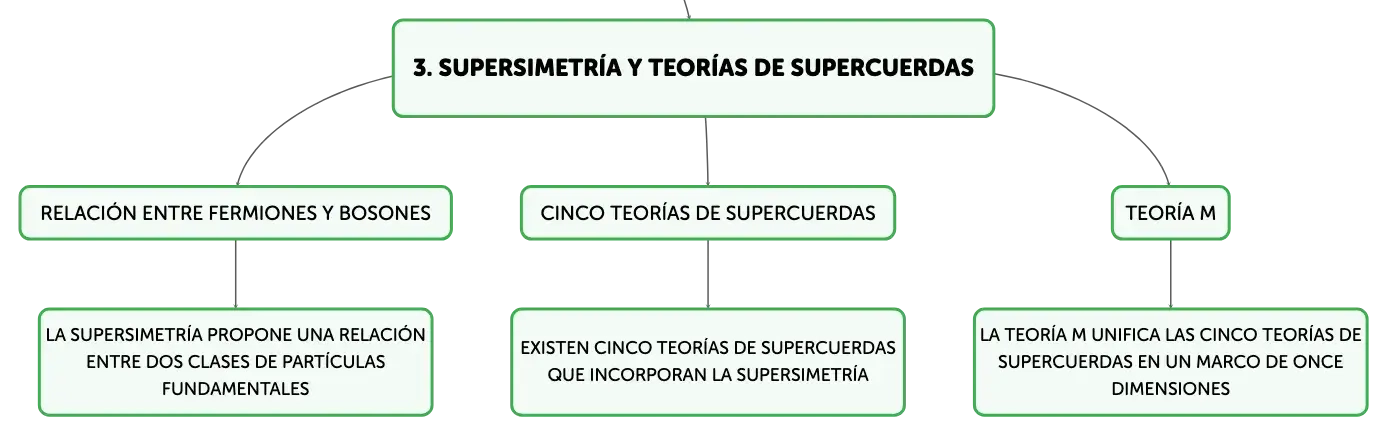 3. SUPERSIMETRÍA Y TEORÍAS DE SUPERCUERDAS

RELACIÓN ENTRE FERMIONES Y BOSONES

LA SUPERSIMETRÍA PROPONE UNA RELACIÓN ENTRE DOS CLASES DE PARTÍCULAS FUNDAMENTALES

CINCO TEORÍAS DE SUPERCUERDAS

EXISTEN CINCO TEORÍAS DE SUPERCUERDAS QUE INCORPORAN LA SUPERSIMETRÍA

TEORÍA M

LA TEORÍA M UNIFICA LAS CINCO TEORÍAS DE SUPERCUERDAS EN UN MARCO DE ONCE DIMENSIONES